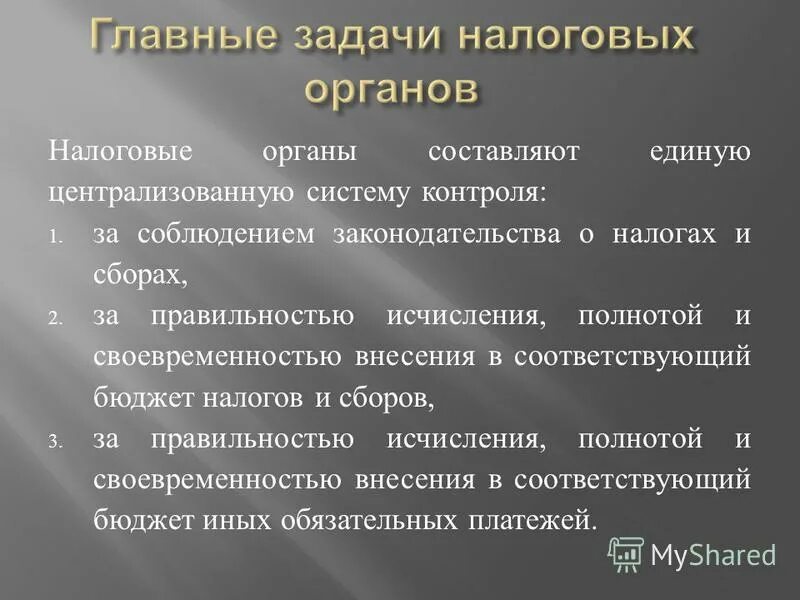 Главные задачи налоговых органов

Налоговые органы составляют единую централизованную систему контроля:

1. за соблюдением законодательства о налогах и сборах,
2. за правильностью исчисления, полнотой и своевременностью внесения в соответствующий бюджет налогов и сборов,
3. за правильностью исчисления, полнотой и своевременностью внесения в соответствующий бюджет иных обязательных платежей.

MyShared